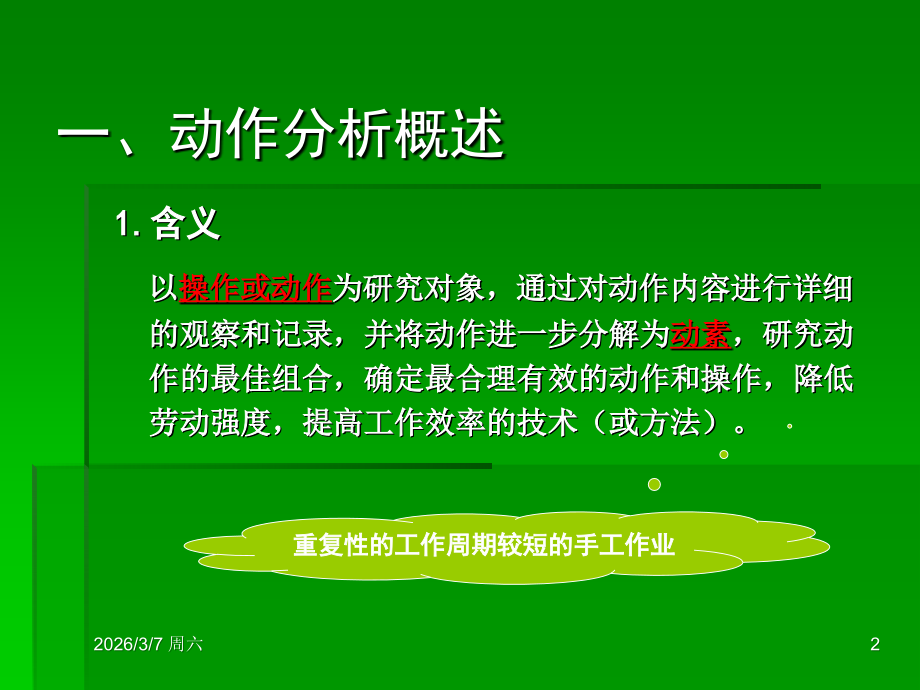 一、动作分析概述

1. 含义

以操作或动作为研究对象，通过对动作内容进行详细的观察和记录，并将动作进一步分解为动素，研究动作的最佳组合，确定最合理有效的动作和操作，降低劳动强度，提高工作效率的技术（或方法）。

重复性的工作周期较短的手工作业

2026/3/7 周六

2